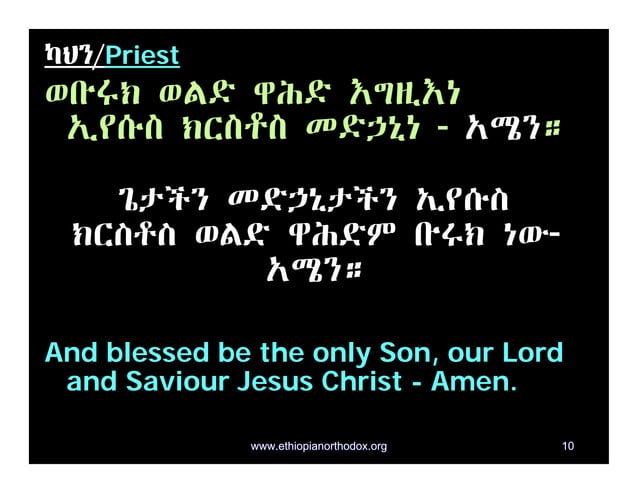 ካህን/Priest

ወቡሩክ ወልድ ዋሕድ እግዚእነ ኢየሱስ ክርስቶስ መድኃኒነ - አሜን።

ጌታችን መድኃኒታችን ኢየሱስ ክርስቶስ ወልድ ዋሕድም ቡሩክ ነው- አሜን።

And blessed be the only Son, our Lord and Saviour Jesus Christ - Amen.

www.ethiopianorthodox.org

10